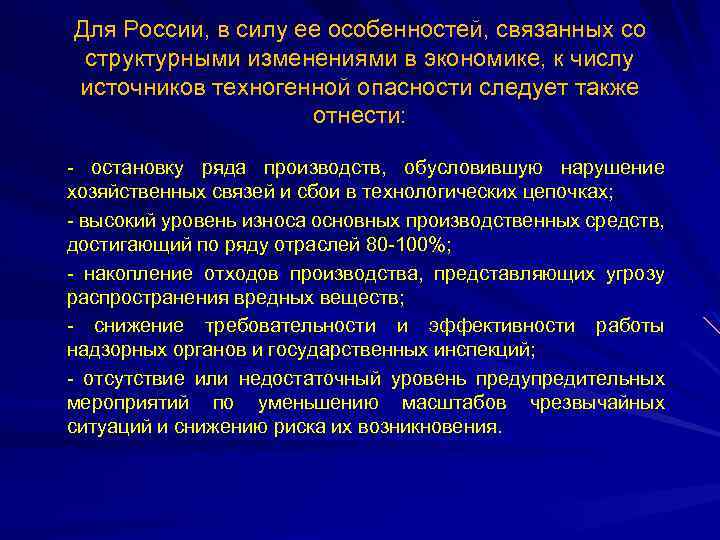 Для России, в силу ее особенностей, связанных со структурными изменениями в экономике, к числу источников техногенной опасности следует также отнести:

- остановку ряда производств, обусловившую нарушение хозяйственных связей и сбои в технологических цепочках;

- высокий уровень износа основных производственных средств, достигающий по ряду отраслей 80-100%;

- накопление отходов производства, представляющих угрозу распространения вредных веществ;

- снижение требовательности и эффективности работы надзорных органов и государственных инспекций;

- отсутствие или недостаточный уровень предупредительных мероприятий по уменьшению масштабов чрезвычайных ситуаций и снижению риска их возникновения.